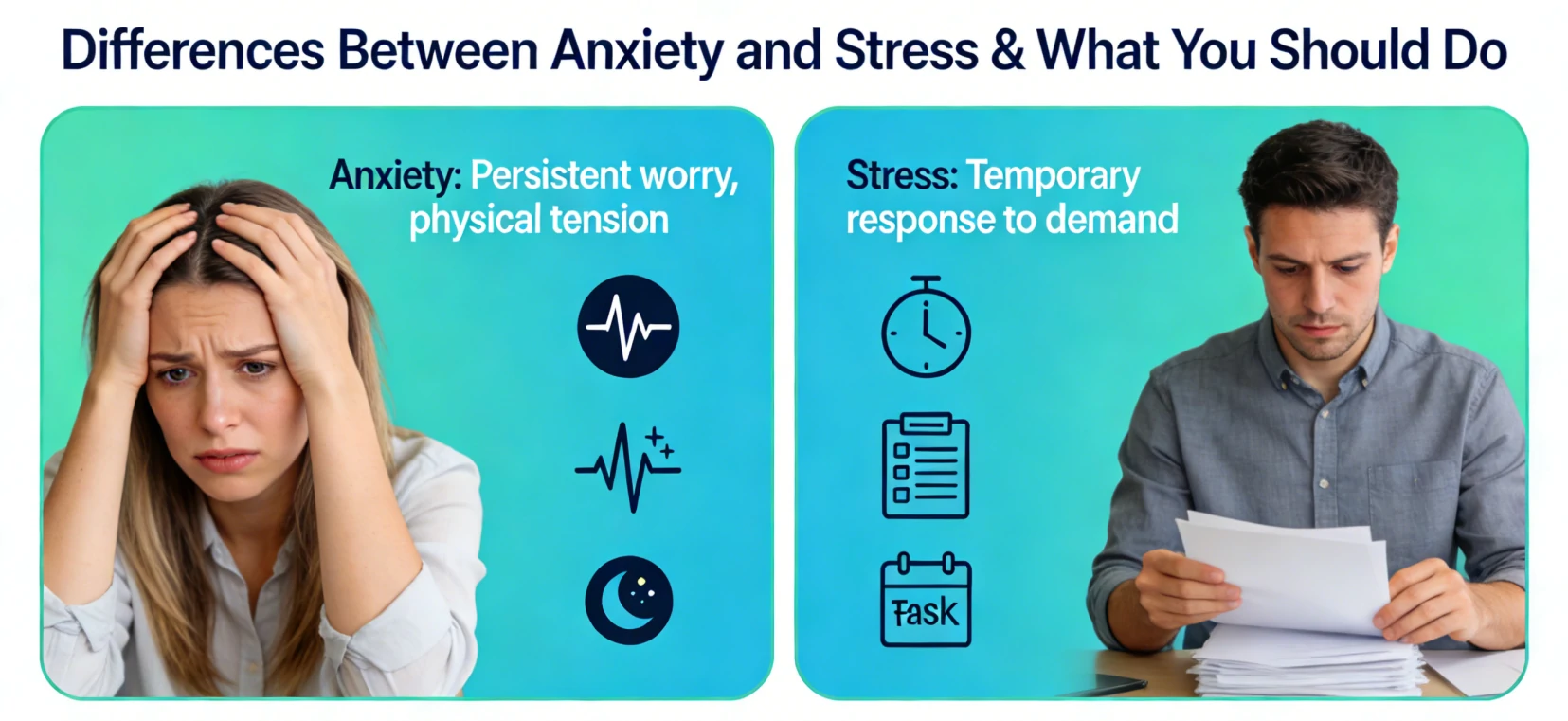 Differences Between Anxiety and Stress & What You Should Do

Anxiety: Persistent worry, physical tension

Stress: Temporary response to demand

Task